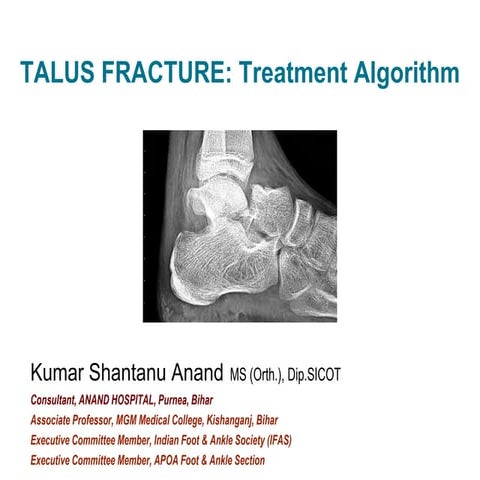 TALUS FRACTURE: Treatment Algorithm

Kumar Shantanu Anand MS (Orth.), Dip.SICOT

Consultant, ANAND HOSPITAL, Purnea, Bihar

Associate Professor, MGM Medical College, Kishanganj, Bihar

Executive Committee Member, Indian Foot & Ankle Society (IFAS)

Executive Committee Member, APOA Foot & Ankle Section